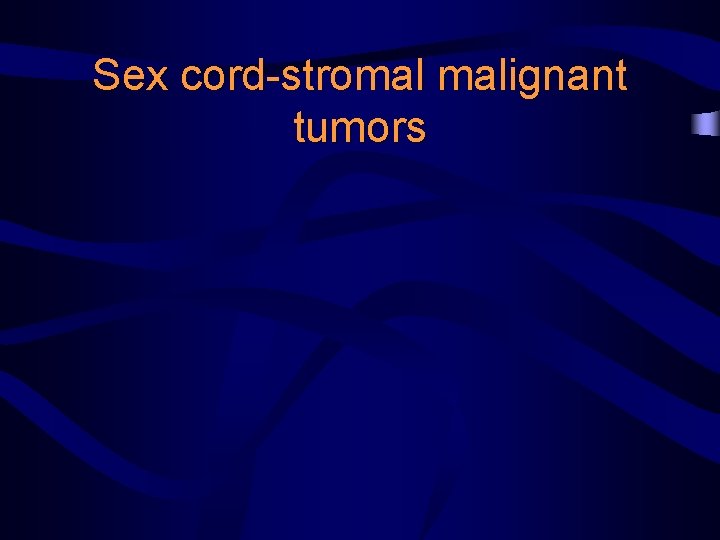 Sex cord-stromal malignant tumors